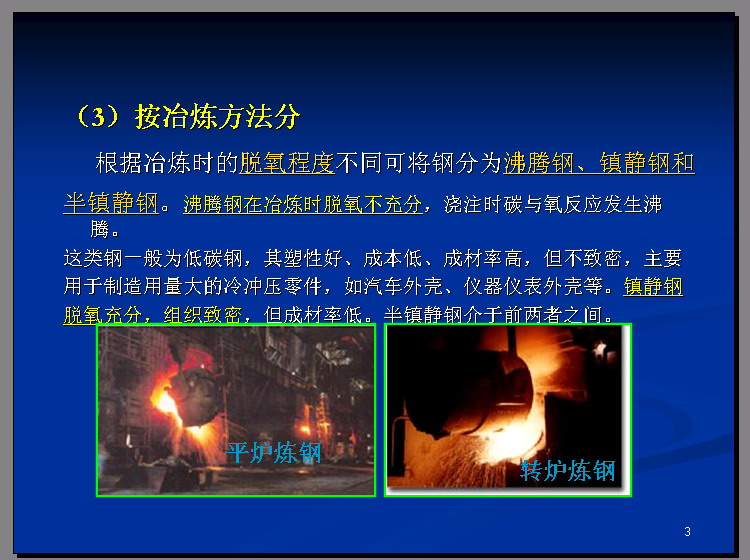 （3）按冶炼方法分

根据冶炼时的脱氧程度不同可将钢分为沸腾钢、镇静钢和半镇静钢。沸腾钢在冶炼时脱氧不充分，浇注时碳与氧反应发生沸腾。

这类钢一般为低碳钢，其塑性好、成本低、成材率高，但不致密，主要用于制造用量大的冷冲压零件，如汽车外壳、仪器仪表外壳等。镇静钢脱氧充分，组织致密，但成材率低。半镇静钢介于前两者之间。

平炉炼钢

转炉炼钢

3